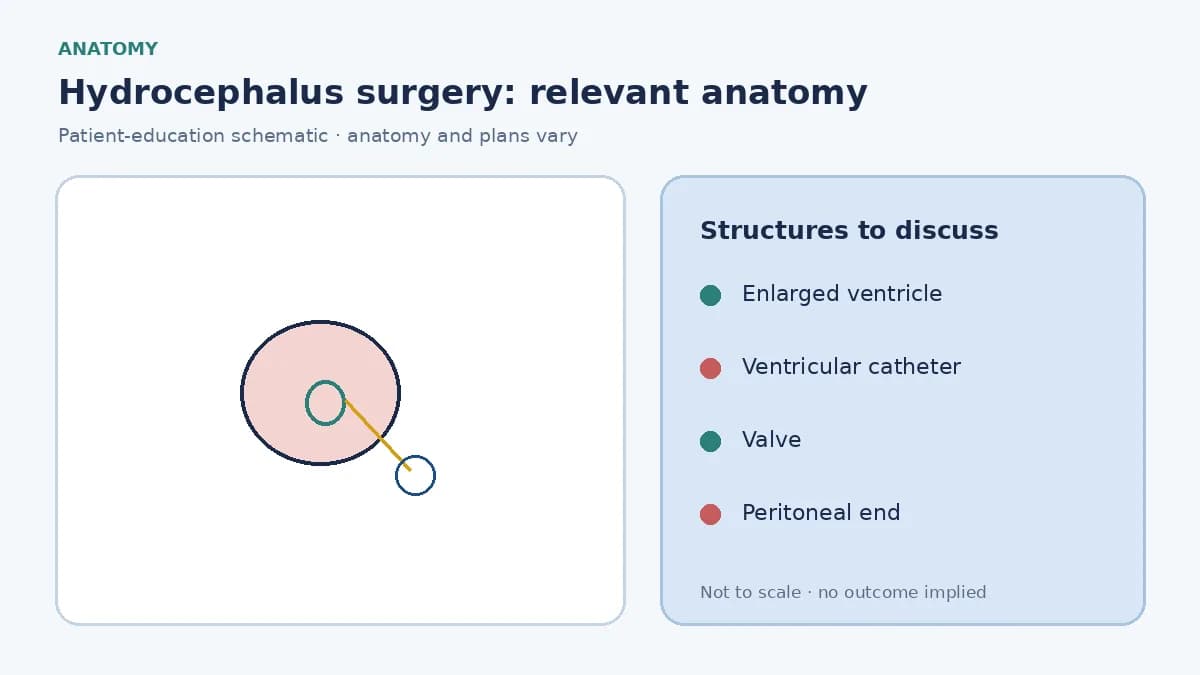 ANATOMY

Hydrocephalus surgery: relevant anatomy

Patient-education schematic · anatomy and plans vary

Structures to discuss

• Enlarged ventricle
• Ventricular catheter
• Valve
• Peritoneal end

Not to scale · no outcome implied